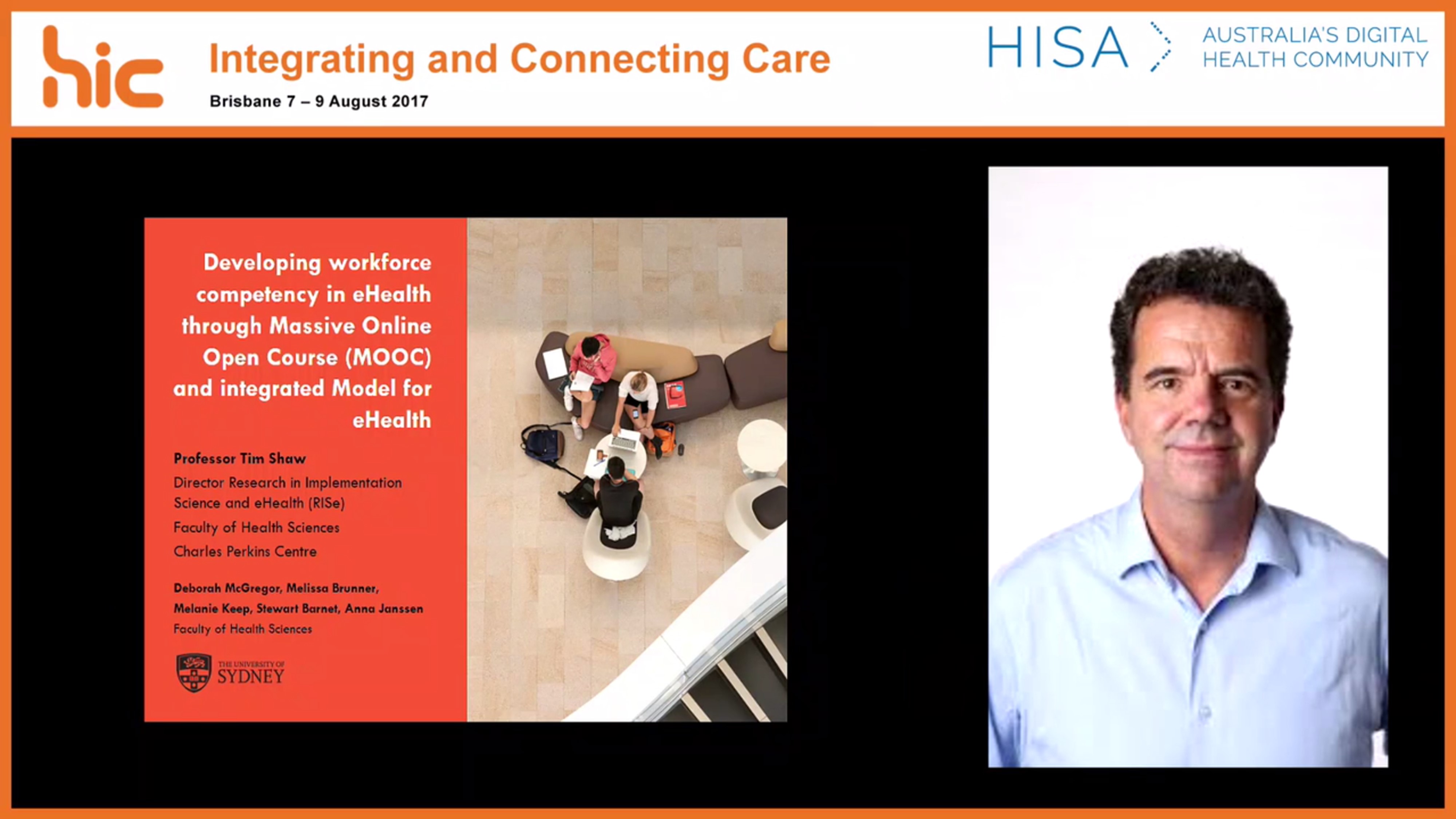 hic

Integrating and Connecting Care

Brisbane 7 – 9 August 2017

HISA

AUSTRALIA'S DIGITAL HEALTH COMMUNITY

Developing workforce competency in eHealth through Massive Online Open Course (MOOC) and integrated Model for eHealth

Professor Tim Shaw

Director Research in Implementation Science and eHealth (RISe)

Faculty of Health Sciences

Charles Perkins Centre

Deborah McGregor, Melissa Brunner, Melanie Keep, Stewart Barnet, Anna Janssen

Faculty of Health Sciences

THE UNIVERSITY OF SYDNEY